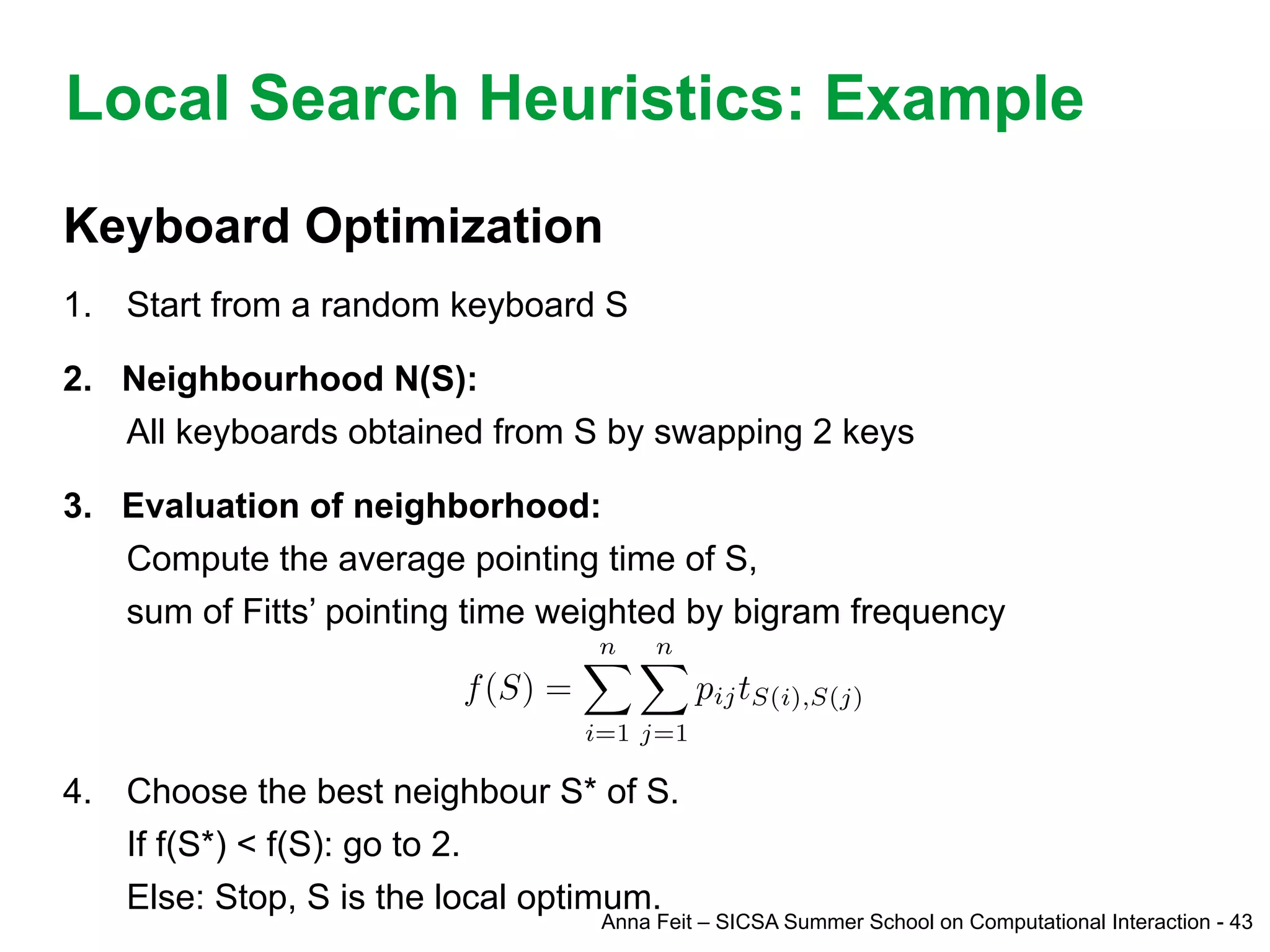 Local Search Heuristics: Example

Keyboard Optimization

1. Start from a random keyboard S

2. Neighbourhood N(S):
All keyboards obtained from S by swapping 2 keys

3. Evaluation of neighborhood:
Compute the average pointing time of S,
sum of Fitts' pointing time weighted by bigram frequency

$f(S) = \sum_{i=1}^{n} \sum_{j=1}^{n} p_{ij} t_{S(i),S(j)}$

4. Choose the best neighbour S* of S.
If f(S*) < f(S): go to 2.
Else: Stop, S is the local optimum.

Anna Feit – SICSA Summer School on Computational Interaction - 43